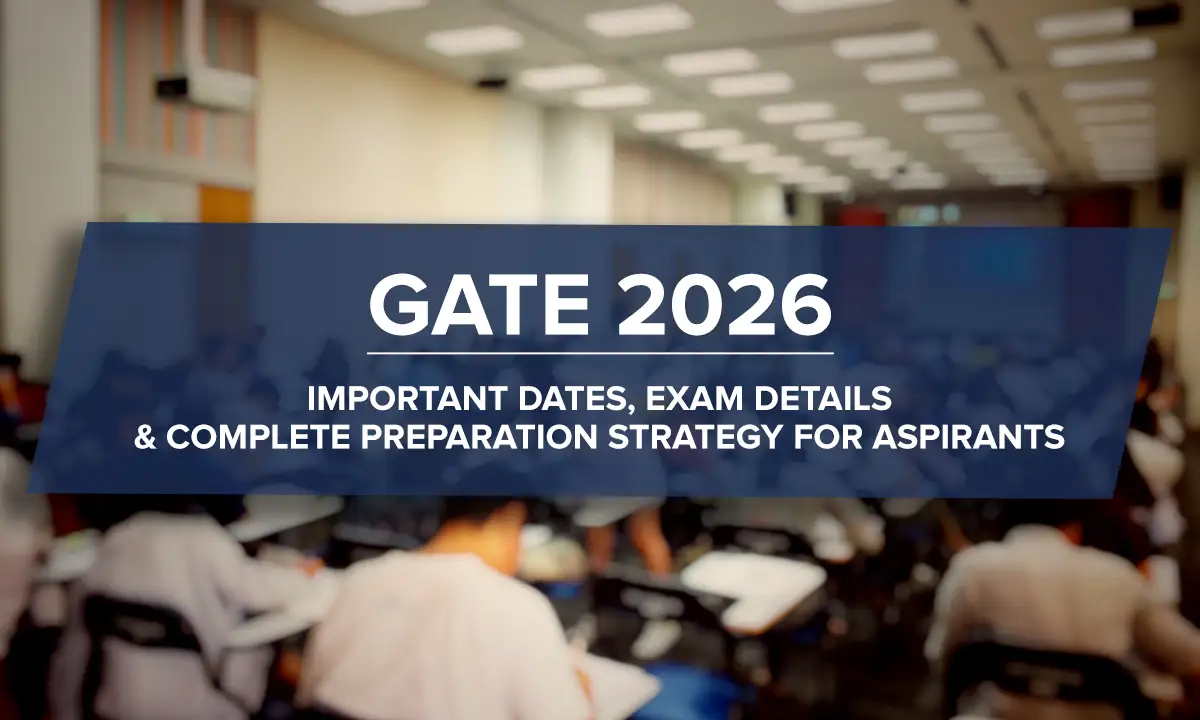 GATE 2026

IMPORTANT DATES, EXAM DETAILS & COMPLETE PREPARATION STRATEGY FOR ASPIRANTS